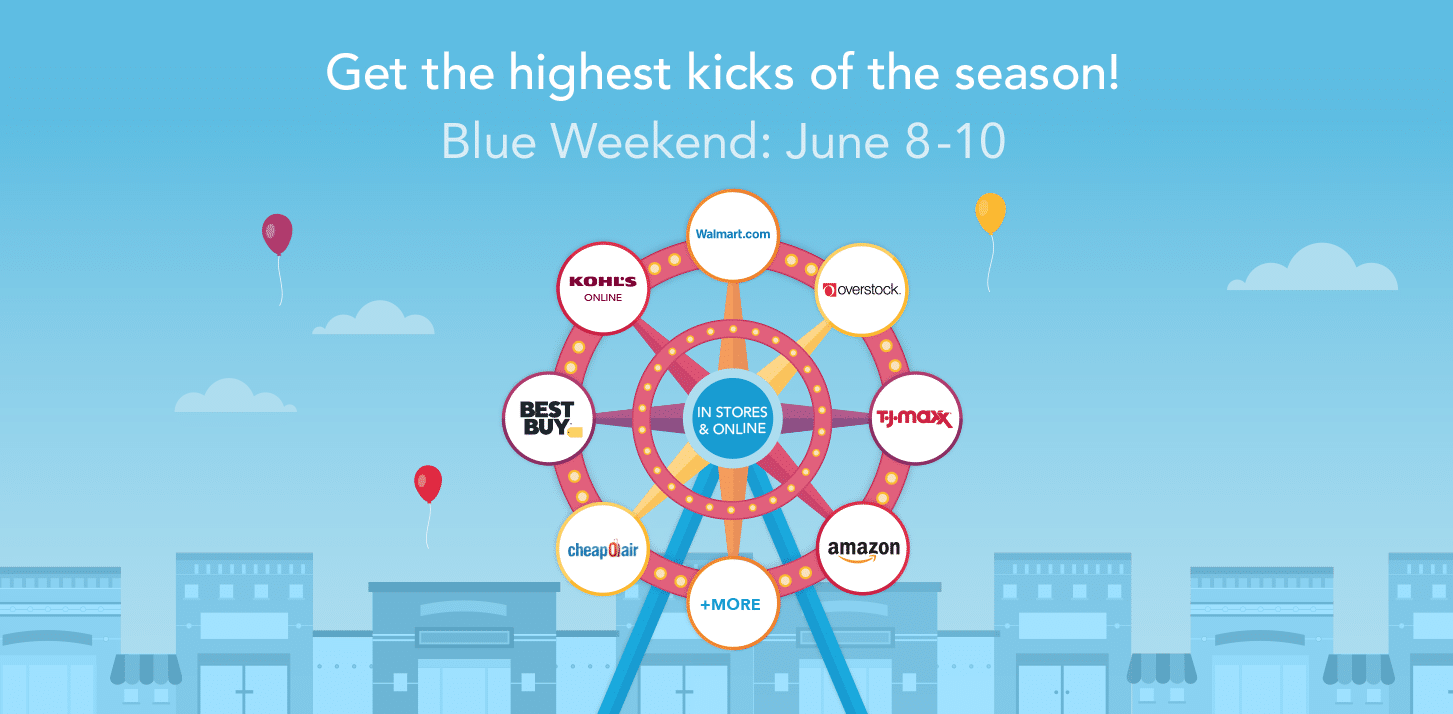 Get the highest kicks of the season!
Blue Weekend: June 8-10

Walmart.com
overstock.
T·J·maxx
amazon
+MORE
cheapOair
BEST BUY
KOHL'S ONLINE
IN STORES & ONLINE